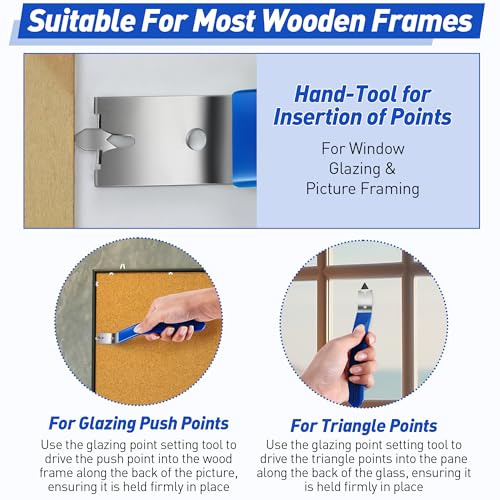 Suitable For Most Wooden Frames

Hand-Tool for Insertion of Points

For Window Glazing & Picture Framing

For Glazing Push Points

Use the glazing point setting tool to drive the push point into the wood frame along the back of the picture, ensuring it is held firmly in place

For Triangle Points

Use the glazing point setting tool to drive the triangle points into the pane along the back of the glass, ensuring it is held firmly in place